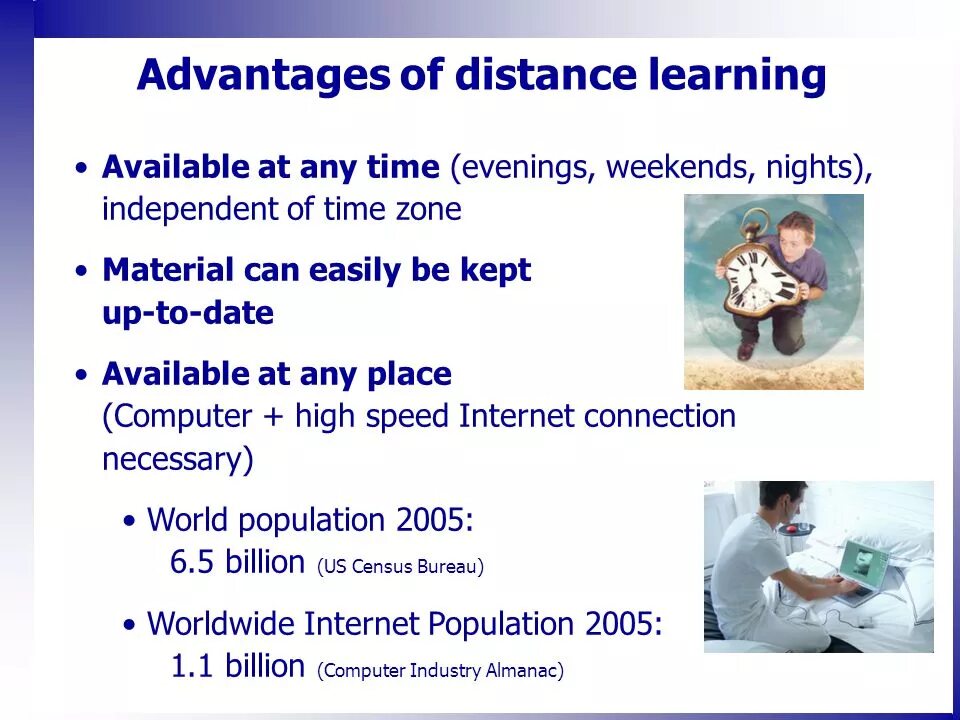 Advantages of distance learning

• Available at any time (evenings, weekends, nights), independent of time zone

• Material can easily be kept up-to-date

• Available at any place (Computer + high speed Internet connection necessary)

• World population 2005: 6.5 billion (US Census Bureau)

• Worldwide Internet Population 2005: 1.1 billion (Computer Industry Almanac)